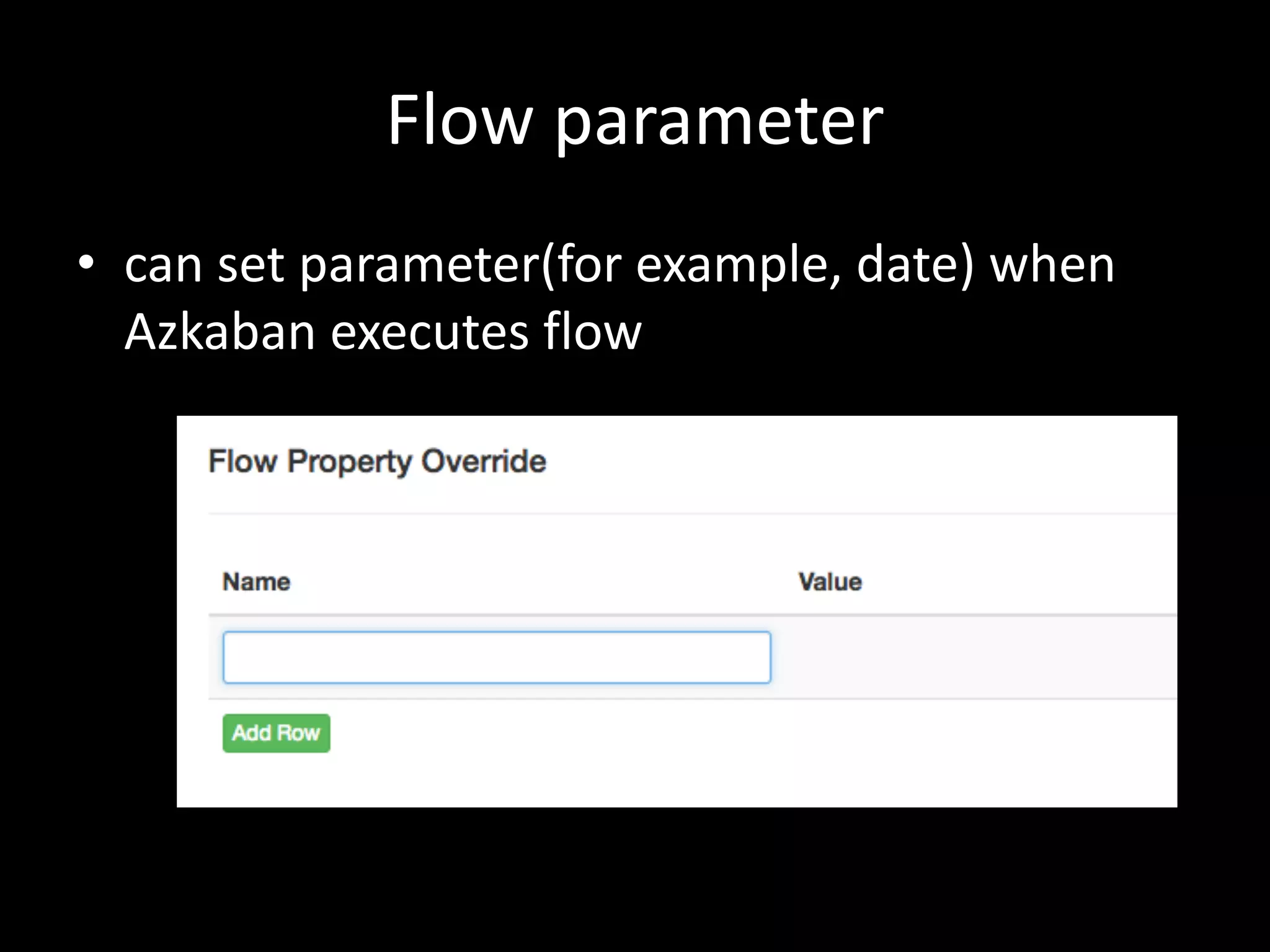 Flow parameter

• can set parameter(for example, date) when Azkaban executes flow

Flow Property Override

| Name | Value |
|---|---|
| | |

Add Row